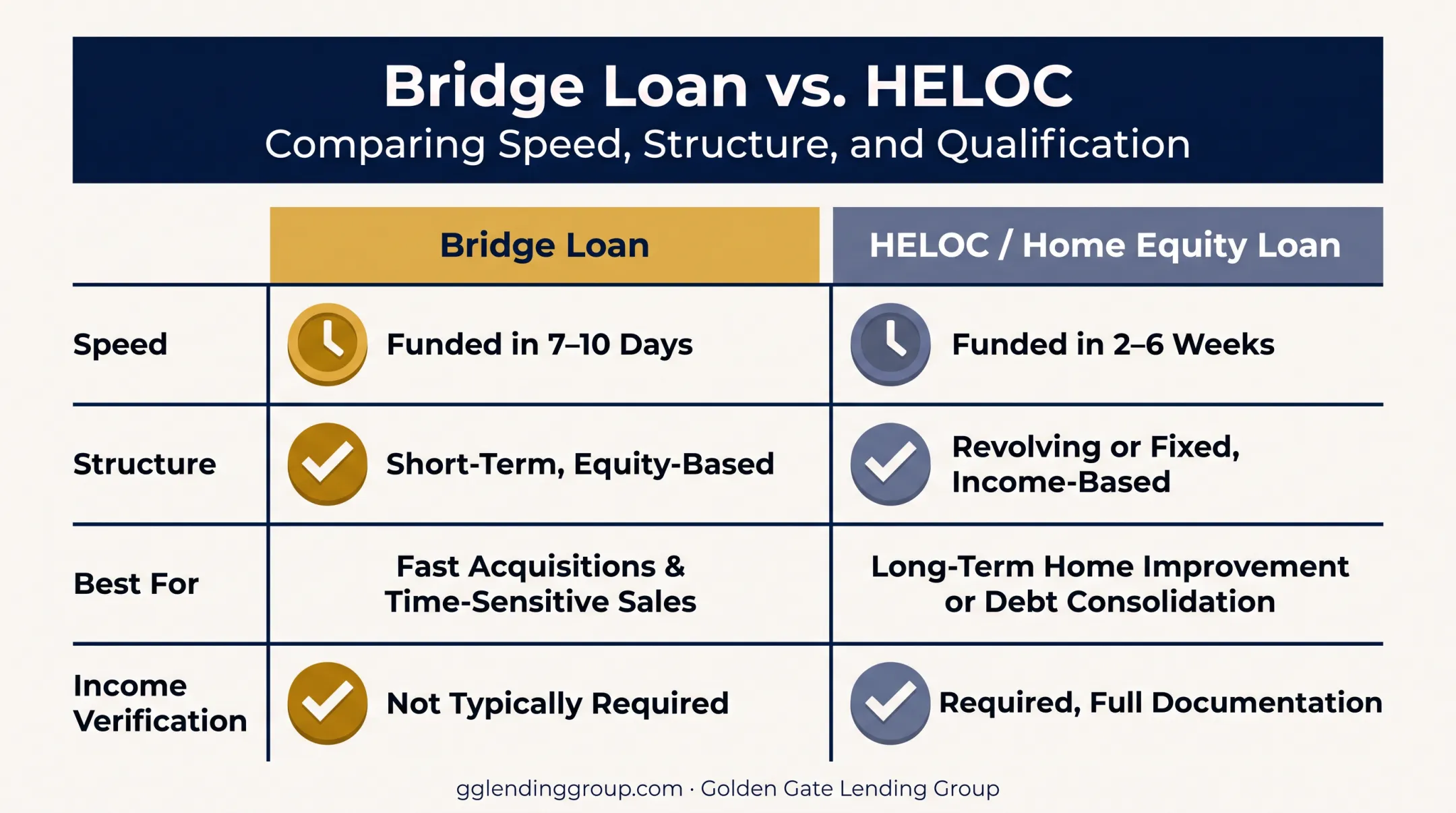 Bridge Loan vs. HELOC
Comparing Speed, Structure, and Qualification

| | Bridge Loan | HELOC / Home Equity Loan |
|---|---|---|
| Speed | Funded in 7–10 Days | Funded in 2–6 Weeks |
| Structure | Short-Term, Equity-Based | Revolving or Fixed, Income-Based |
| Best For | Fast Acquisitions & Time-Sensitive Sales | Long-Term Home Improvement or Debt Consolidation |
| Income Verification | Not Typically Required | Required, Full Documentation |

gglendinggroup.com · Golden Gate Lending Group